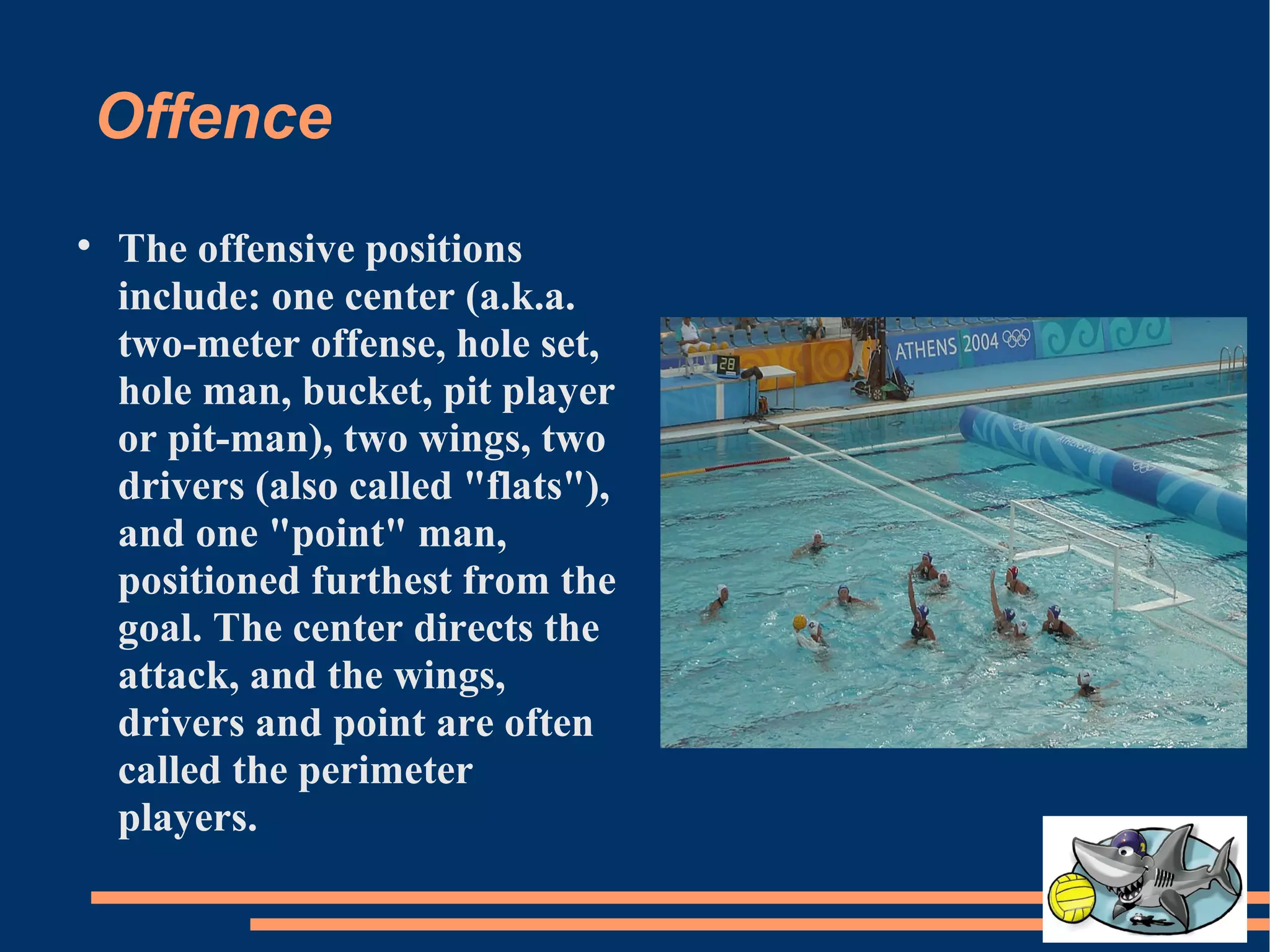 Offence

• The offensive positions include: one center (a.k.a. two-meter offense, hole set, hole man, bucket, pit player or pit-man), two wings, two drivers (also called "flats"), and one "point" man, positioned furthest from the goal. The center directs the attack, and the wings, drivers and point are often called the perimeter players.

28

ATHENS 2004

Athens 2004